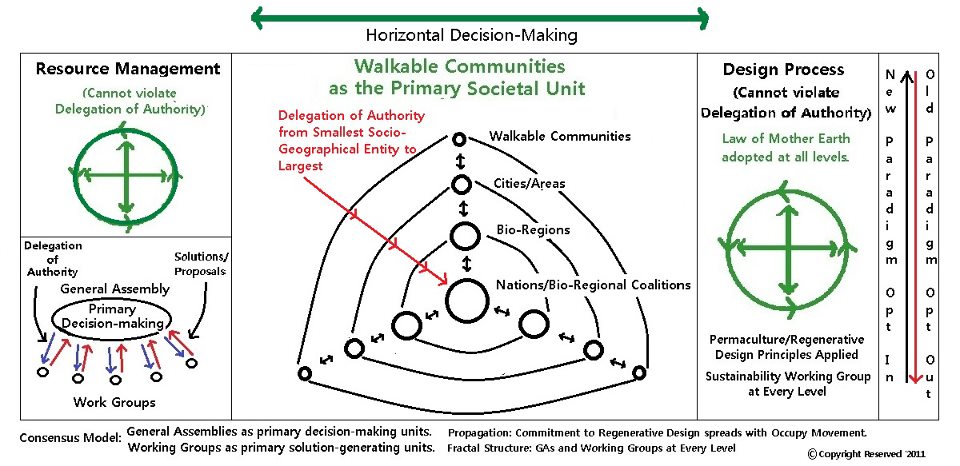 Horizontal Decision-Making

Resource Management

(Cannot violate Delegation of Authority)

Delegation of Authority

Solutions/ Proposals

General Assembly

Primary Decision-making

Work Groups

Walkable Communities as the Primary Societal Unit

Delegation of Authority from Smallest Socio-Geographical Entity to Largest

Walkable Communities

Cities/Areas

Bio-Regions

Nations/Bio-Regional Coalitions

Design Process

(Cannot violate Delegation of Authority)

Law of Mother Earth adopted at all levels.

Permaculture/Regenerative Design Principles Applied

Sustainability Working Group at Every Level

New Paradigm Opt In

Old Paradigm Opt Out

Consensus Model: General Assemblies as primary decision-making units. Working Groups as primary solution-generating units.

Propagation: Commitment to Regenerative Design spreads with Occupy Movement. Fractal Structure: GAs and Working Groups at Every Level

© Copyright Reserved 2011